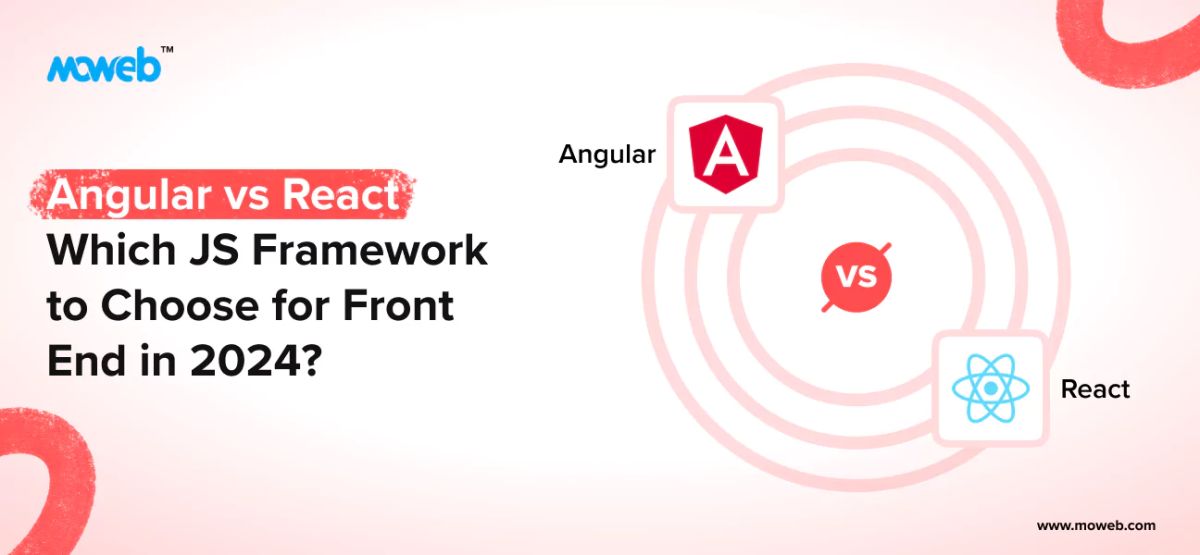 moweb™

Angular vs React Which JS Framework to Choose for Front End in 2024?

Angular

A

VS

React

www.moweb.com